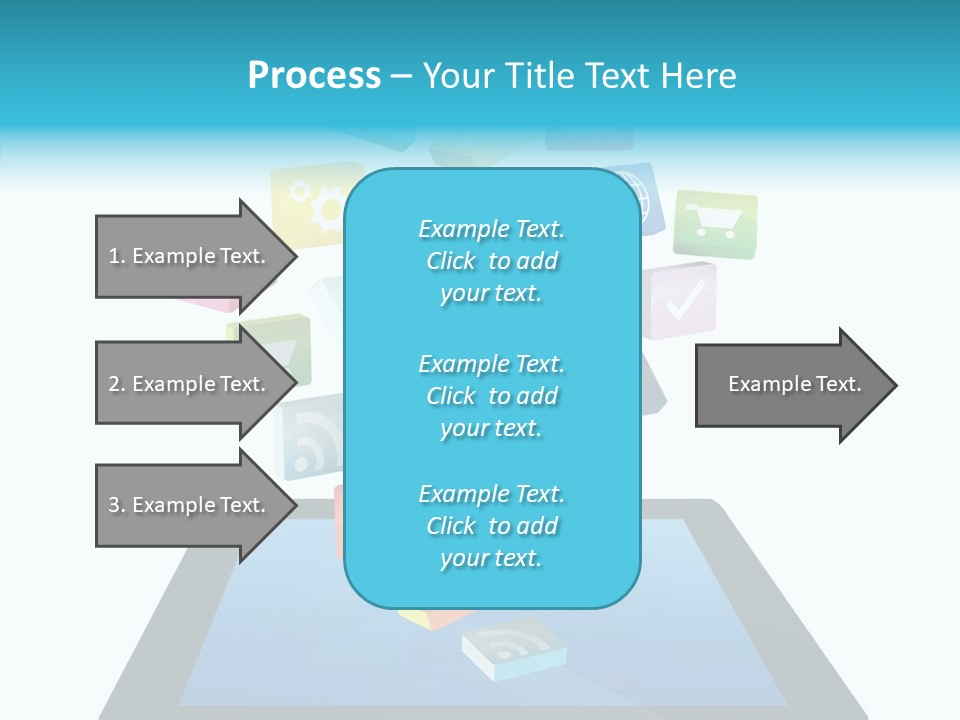 Process – Your Title Text Here

1. Example Text.

2. Example Text.

3. Example Text.

Example Text. Click to add your text.

Example Text. Click to add your text.

Example Text. Click to add your text.

Example Text.